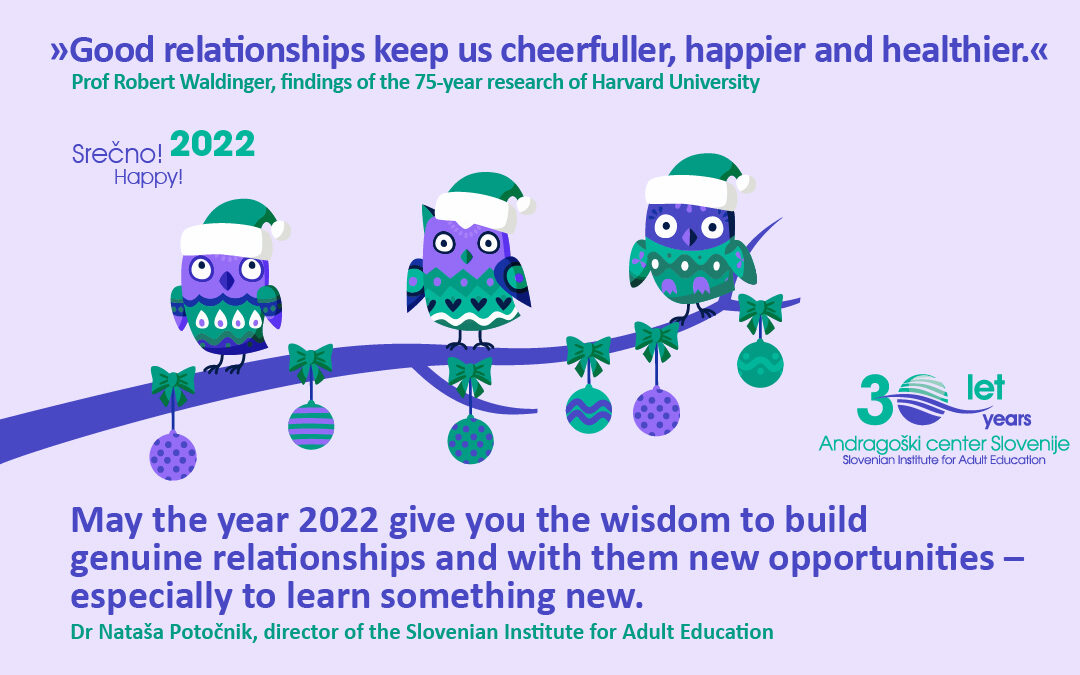 »Good relationships keep us cheerfuller, happier and healthier.«
Prof Robert Waldinger, findings of the 75-year research of Harvard University

Srečno! 2022
Happy!

30 let
years
Andragoški center Slovenije
Slovenian Institute for Adult Education

May the year 2022 give you the wisdom to build genuine relationships and with them new opportunities – especially to learn something new.
Dr Nataša Potočnik, director of the Slovenian Institute for Adult Education